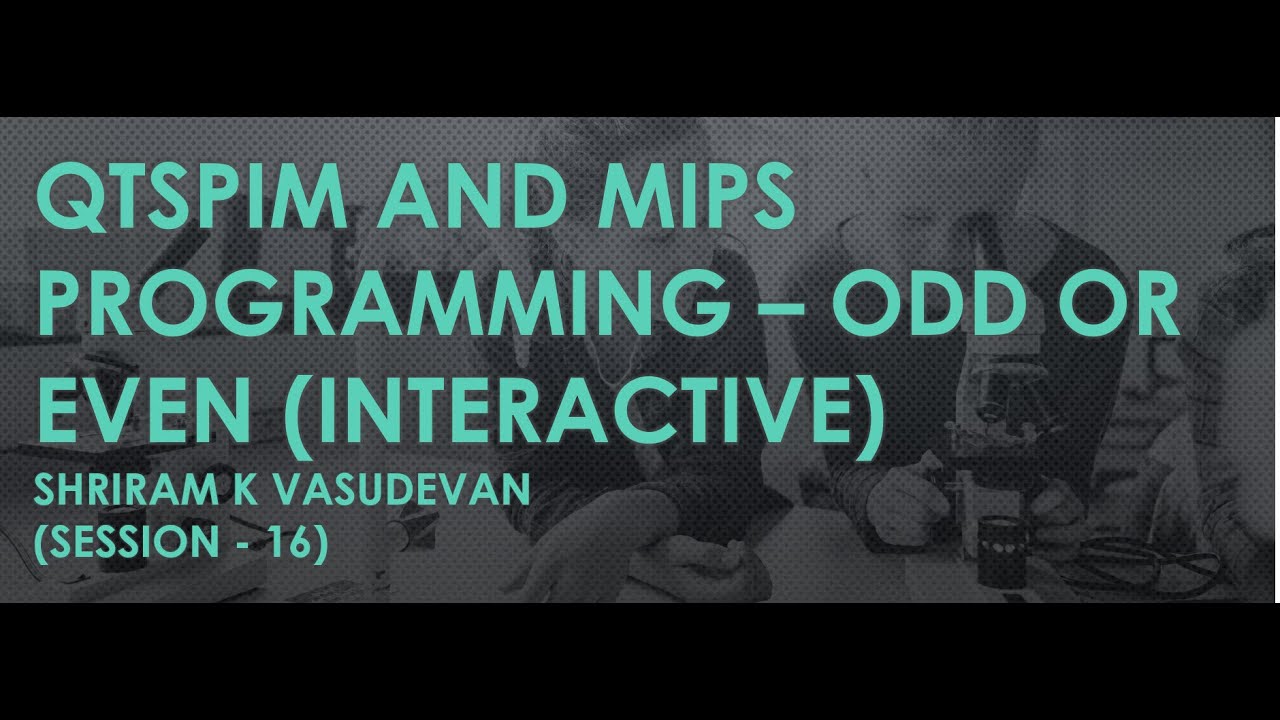 QTSPIM AND MIPS PROGRAMMING – ODD OR EVEN (INTERACTIVE)

SHRIRAM K VASUDEVAN
(SESSION - 16)